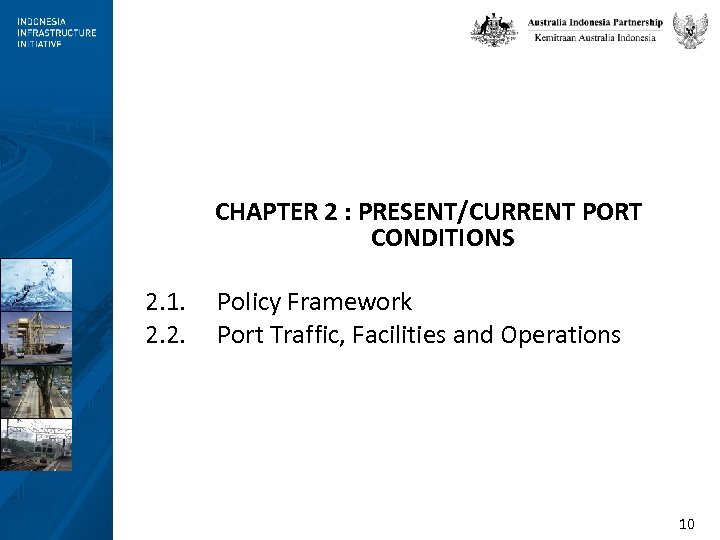 INDONESIA
INFRASTRUCTURE
INITIATIVE

Australia Indonesia Partnership
Kemitraan Australia Indonesia

CHAPTER 2 : PRESENT/CURRENT PORT CONDITIONS

2.1. Policy Framework
2.2. Port Traffic, Facilities and Operations

10